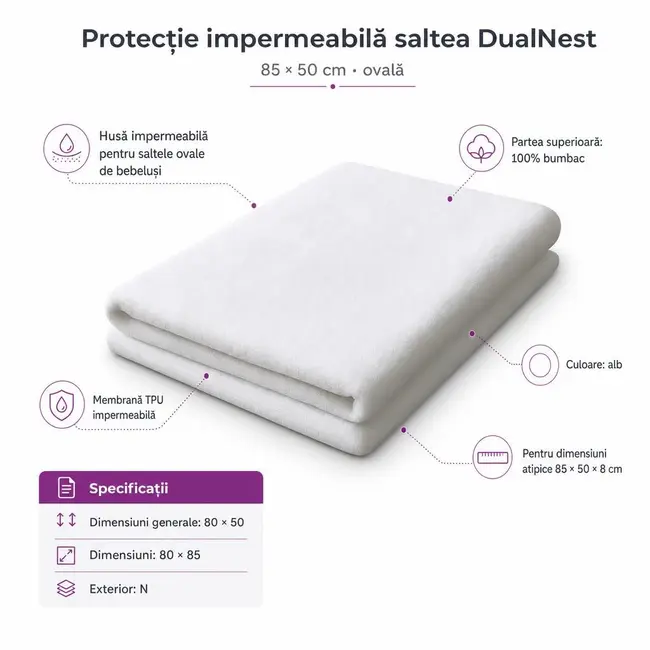 Protecție impermeabilă saltea DualNest

85 × 50 cm • ovală

Husă impermeabilă pentru saltele ovale de bebeluși

Partea superioară: 100% bumbac

Culoare: alb

Membrană TPU impermeabilă

Pentru dimensiuni atipice 85 × 50 × 8 cm

Specificații

Dimensiuni generale: 80 × 50

Dimensiuni: 80 × 85

Exterior: N